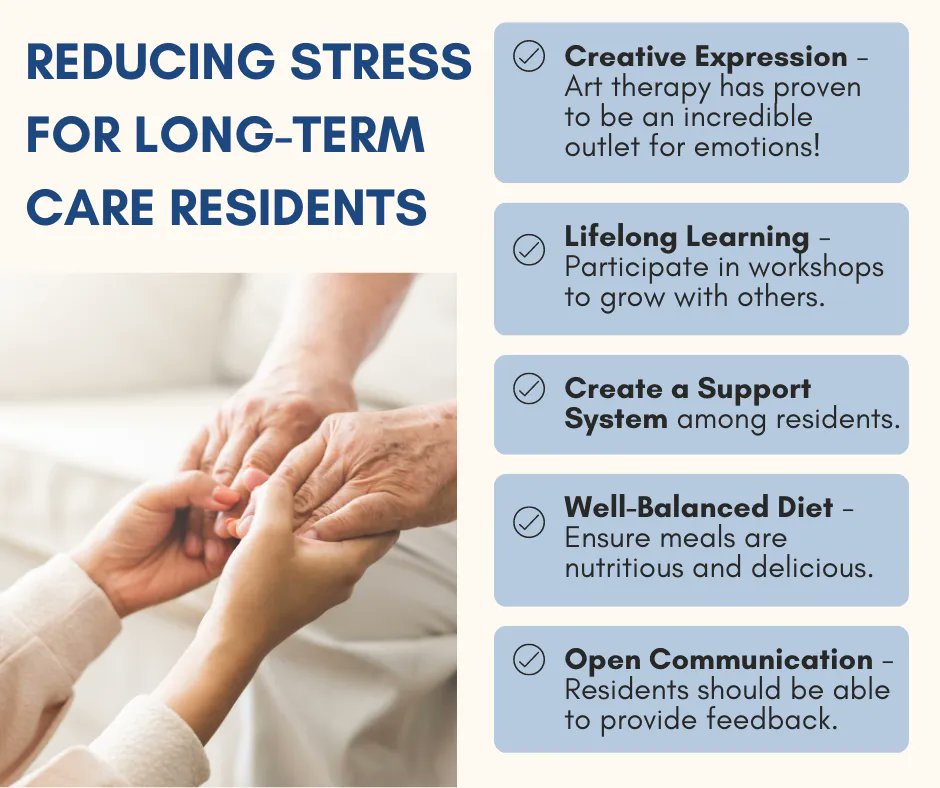 REDUCING STRESS FOR LONG-TERM CARE RESIDENTS

Creative Expression – Art therapy has proven to be an incredible outlet for emotions!

Lifelong Learning – Participate in workshops to grow with others.

Create a Support System among residents.

Well-Balanced Diet – Ensure meals are nutritious and delicious.

Open Communication – Residents should be able to provide feedback.